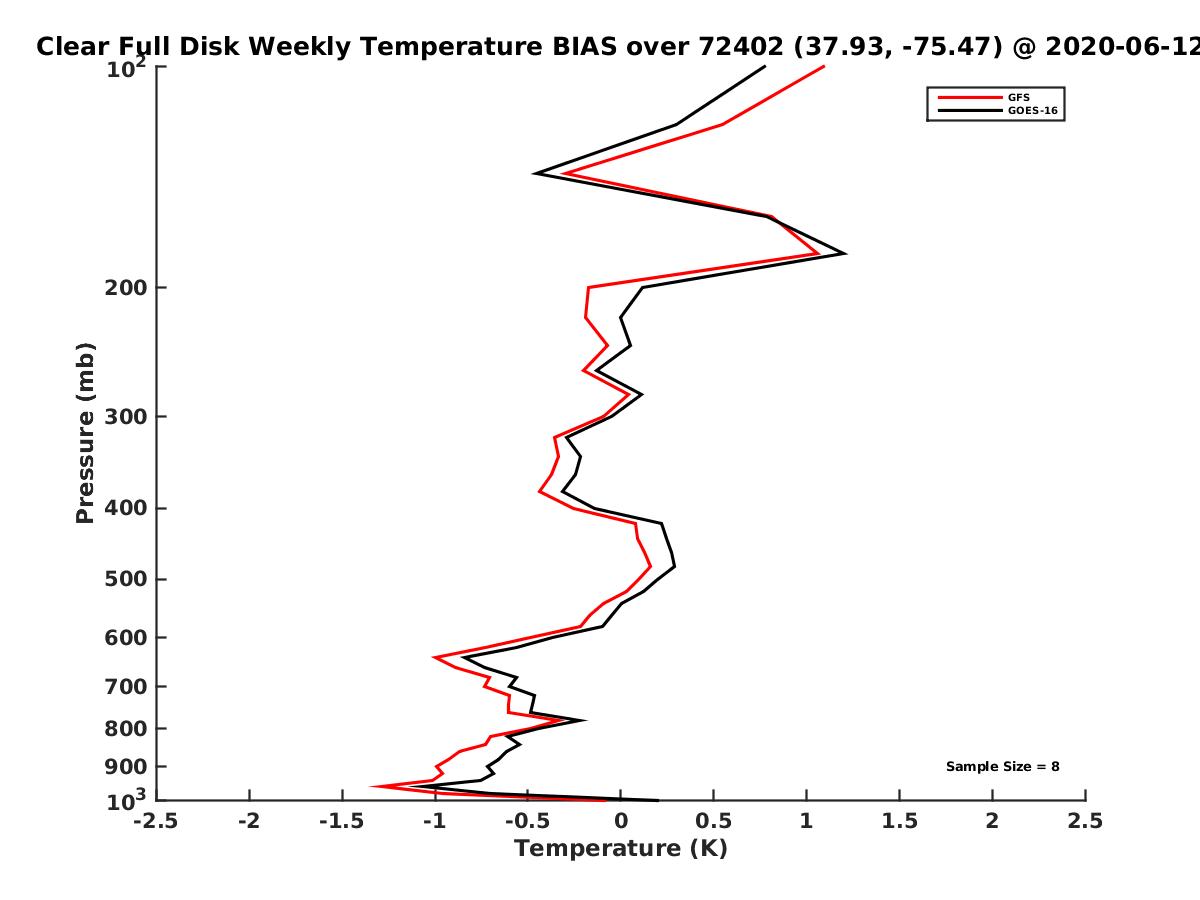 Clear Full Disk Weekly Temperature BIAS over 72402 (37.93, -75.47) @ 2020-06-12

GFS
GOES-16

Pressure (mb)

$10^2$
200
300
400
500
600
700
800
900
$10^3$

Sample Size = 8

-2.5 -2 -1.5 -1 -0.5 0 0.5 1 1.5 2 2.5
Temperature (K)